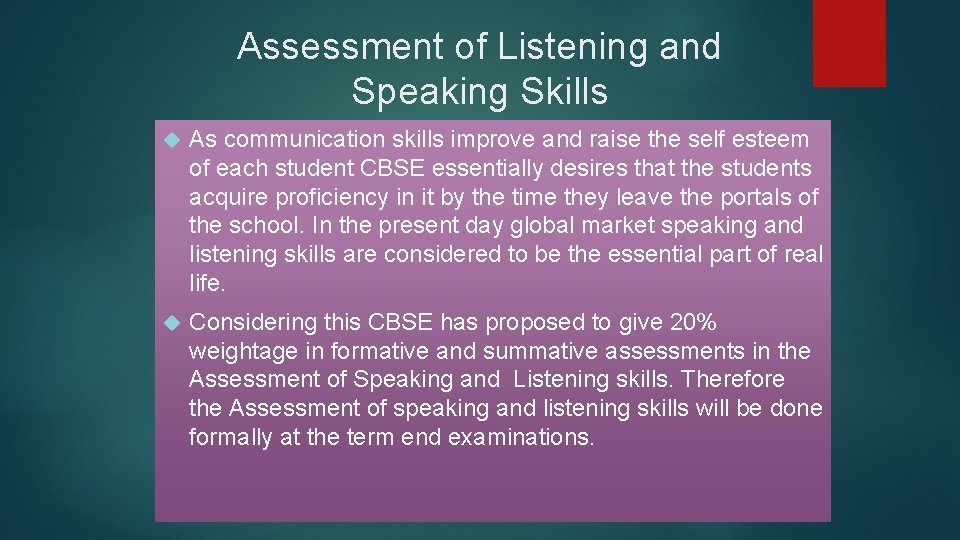 Assessment of Listening and Speaking Skills

As communication skills improve and raise the self esteem of each student CBSE essentially desires that the students acquire proficiency in it by the time they leave the portals of the school. In the present day global market speaking and listening skills are considered to be the essential part of real life.

Considering this CBSE has proposed to give 20% weightage in formative and summative assessments in the Assessment of Speaking and Listening skills. Therefore the Assessment of speaking and listening skills will be done formally at the term end examinations.